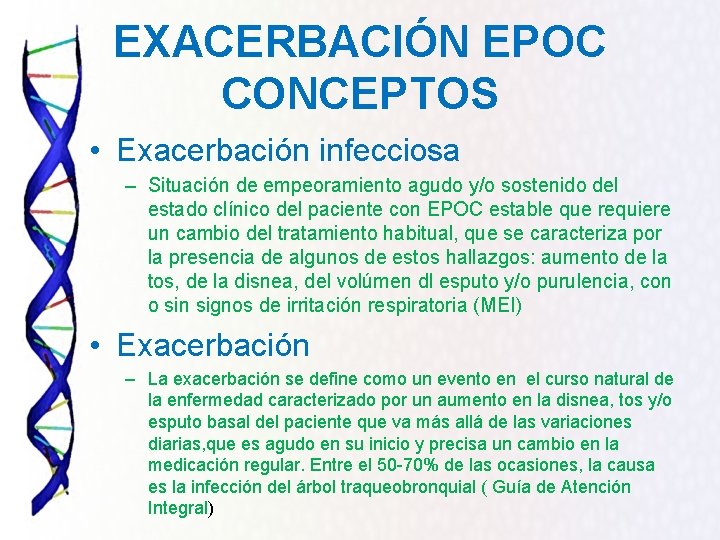 EXACERBACIÓN EPOC CONCEPTOS

• Exacerbación infecciosa

– Situación de empeoramiento agudo y/o sostenido del estado clínico del paciente con EPOC estable que requiere un cambio del tratamiento habitual, que se caracteriza por la presencia de algunos de estos hallazgos: aumento de la tos, de la disnea, del volúmen dl esputo y/o purulencia, con o sin signos de irritación respiratoria (MEI)

• Exacerbación

– La exacerbación se define como un evento en el curso natural de la enfermedad caracterizado por un aumento en la disnea, tos y/o esputo basal del paciente que va más allá de las variaciones diarias,que es agudo en su inicio y precisa un cambio en la medicación regular. Entre el 50-70% de las ocasiones, la causa es la infección del árbol traqueobronquial ( Guía de Atención Integral)